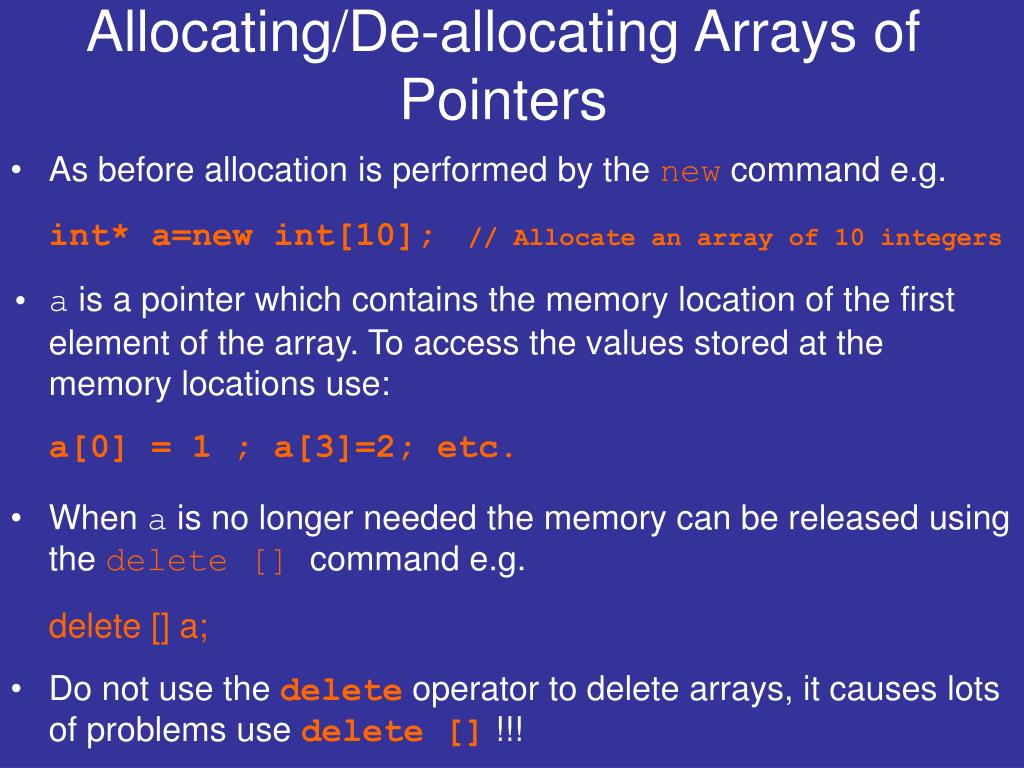 Allocating/De-allocating Arrays of Pointers

• As before allocation is performed by the new command e.g.

int* a=new int[10]; // Allocate an array of 10 integers

• a is a pointer which contains the memory location of the first element of the array. To access the values stored at the memory locations use:

a[0] = 1 ; a[3]=2; etc.

• When a is no longer needed the memory can be released using the delete [] command e.g.

delete [] a;

• Do not use the delete operator to delete arrays, it causes lots of problems use delete [] !!!